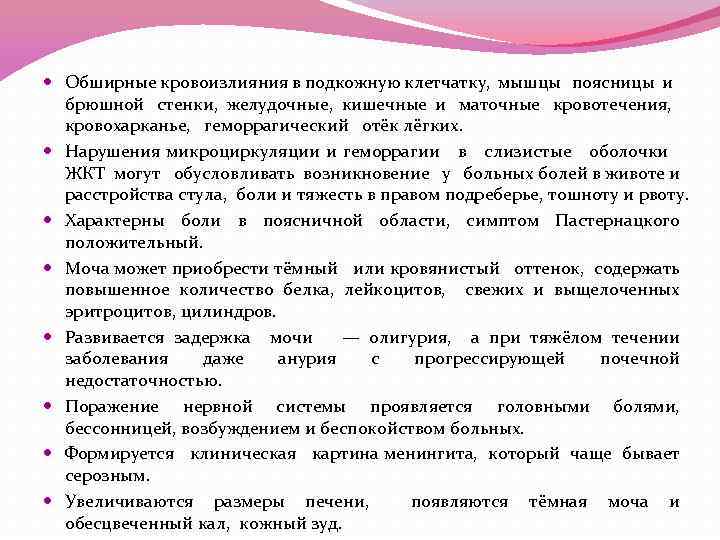 • Обширные кровоизлияния в подкожную клетчатку, мышцы поясницы и брюшной стенки, желудочные, кишечные и маточные кровотечения, кровохарканье, геморрагический отёк лёгких.

• Нарушения микроциркуляции и геморрагии в слизистые оболочки ЖКТ могут обусловливать возникновение у больных болей в животе и расстройства стула, боли и тяжесть в правом подреберье, тошноту и рвоту.

• Характерны боли в поясничной области, симптом Пастернацкого положительный.

• Моча может приобрести тёмный или кровянистый оттенок, содержать повышенное количество белка, лейкоцитов, свежих и выщелоченных эритроцитов, цилиндров.

• Развивается задержка мочи — олигурия, а при тяжёлом течении заболевания даже анурия с прогрессирующей почечной недостаточностью.

• Поражение нервной системы проявляется головными болями, бессонницей, возбуждением и беспокойством больных.

• Формируется клиническая картина менингита, который чаще бывает серозным.

• Увеличиваются размеры печени, появляются тёмная моча и обесцвеченный кал, кожный зуд.